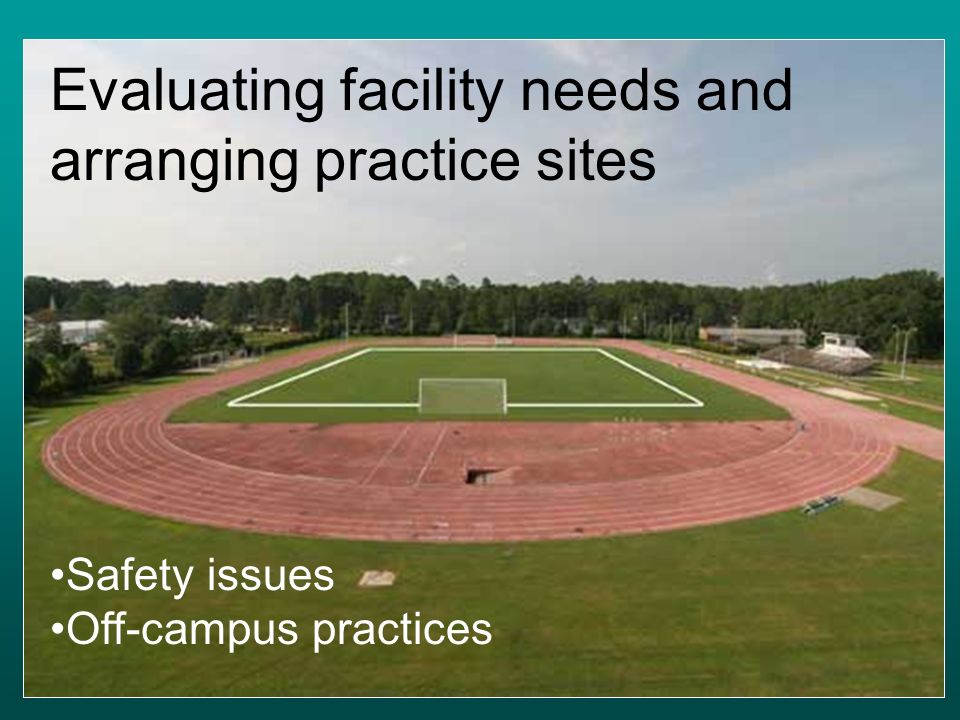 Evaluating facility needs and arranging practice sites

•Safety issues
•Off-campus practices